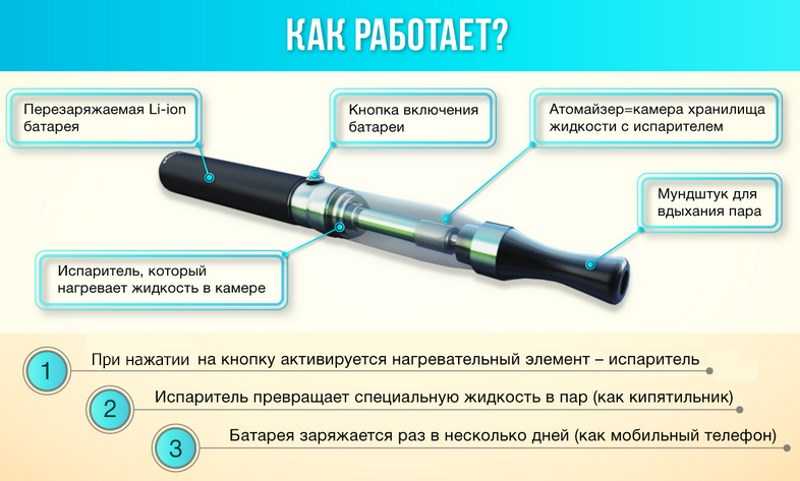 КАК РАБОТАЕТ?

Перезаряжаемая Li-ion батарея

Кнопка включения батареи

Атомайзер=камера хранилища жидкости с испарителем

Мундштук для вдыхания пара

Испаритель, который нагревает жидкость в камере

1 При нажатии на кнопку активируется нагревательный элемент – испаритель

2 Испаритель превращает специальную жидкость в пар (как кипятильник)

3 Батарея заряжается раз в несколько дней (как мобильный телефон)